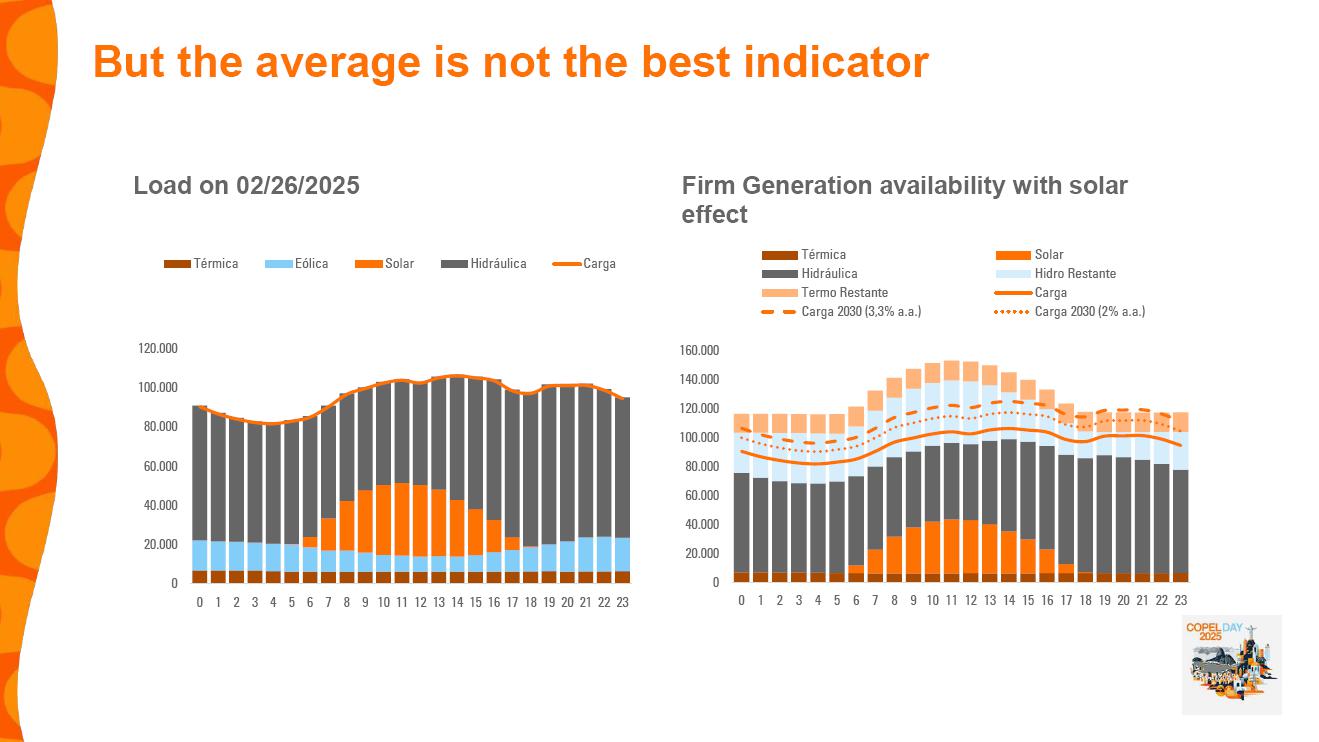 But the average is not the best indicator

Load on 02/26/2025

Térmica Eólica Solar Hidráulica Carga

120.000
100.000
80.000
60.000
40.000
20.000
0

0 1 2 3 4 5 6 7 8 9 10 11 12 13 14 15 16 17 18 19 20 21 22 23

Firm Generation availability with solar effect

Térmica
Solar
Hidráulica
Hidro Restante
Termo Restante
Carga
Carga 2030 (3,3% a.a.)
Carga 2030 (2% a.a.)

160.000
140.000
120.000
100.000
80.000
60.000
40.000
20.000
0

0 1 2 3 4 5 6 7 8 9 10 11 12 13 14 15 16 17 18 19 20 21 22 23

COPEL DAY 2025